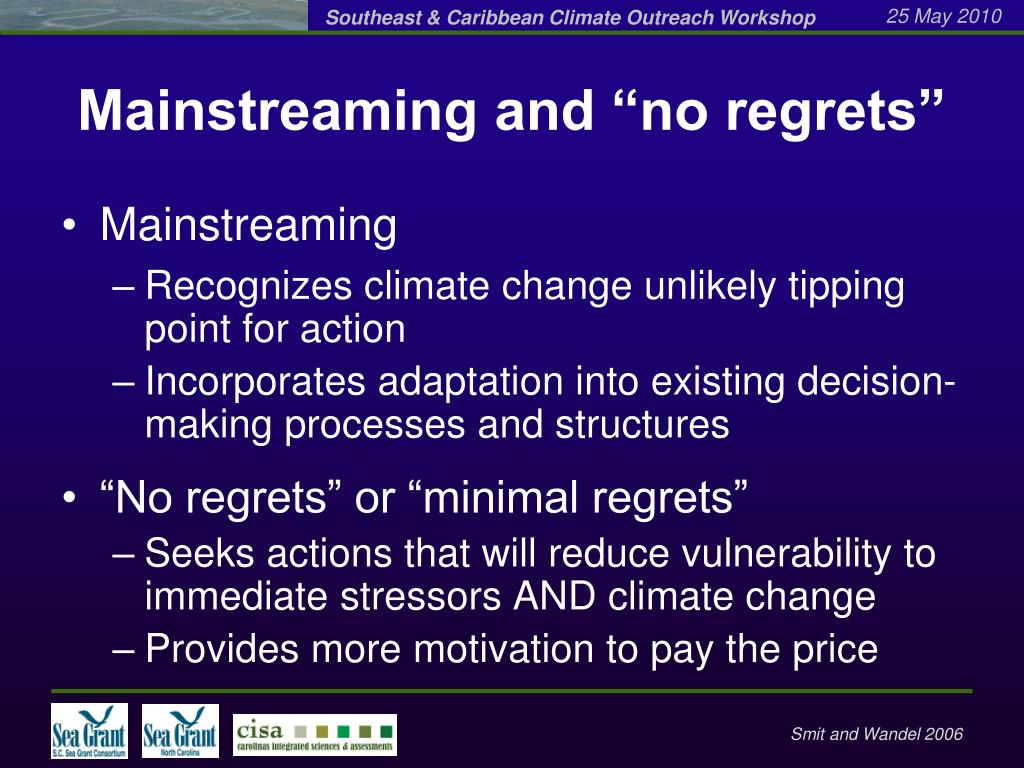 Southeast & Caribbean Climate Outreach Workshop

25 May 2010

Mainstreaming and “no regrets”

• Mainstreaming
– Recognizes climate change unlikely tipping point for action
– Incorporates adaptation into existing decision-making processes and structures

• “No regrets” or “minimal regrets”
– Seeks actions that will reduce vulnerability to immediate stressors AND climate change
– Provides more motivation to pay the price

Sea Grant S.C. Sea Grant Consortium

Sea Grant North Carolina

cisa carolinas integrated sciences & assessments

Smit and Wandel 2006